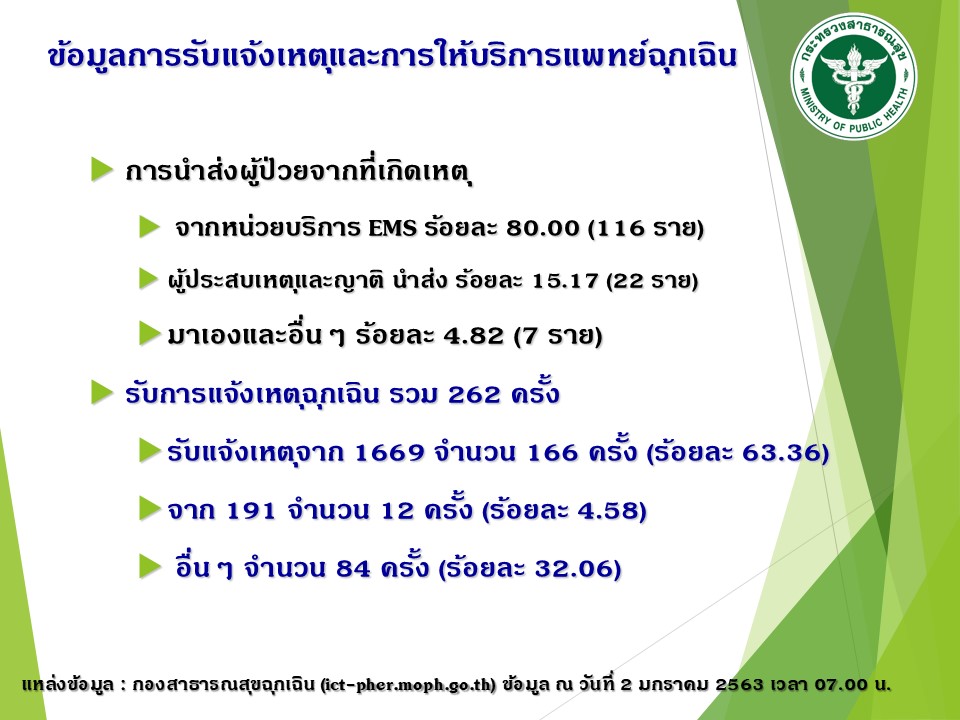 ข้อมูลการรับแจ้งเหตุและการให้บริการแพทย์ฉุกเฉิน

กระทรวงสาธารณสุข
MINISTRY OF PUBLIC HEALTH

การนำส่งผู้ป่วยจากที่เกิดเหตุ

จากหน่วยบริการ EMS ร้อยละ 80.00 (116 ราย)

ผู้ประสบเหตุและญาติ นำส่ง ร้อยละ 15.17 (22 ราย)

มาเองและอื่น ๆ ร้อยละ 4.82 (7 ราย)

รับการแจ้งเหตุฉุกเฉิน รวม 262 ครั้ง

รับแจ้งเหตุจาก 1669 จำนวน 166 ครั้ง (ร้อยละ 63.36)

จาก 191 จำนวน 12 ครั้ง (ร้อยละ 4.58)

อื่น ๆ จำนวน 84 ครั้ง (ร้อยละ 32.06)

แหล่งข้อมูล : กองสาธารณสุขฉุกเฉิน (ict-pher.moph.go.th) ข้อมูล ณ วันที่ 2 มกราคม 2563 เวลา 07.00 น.